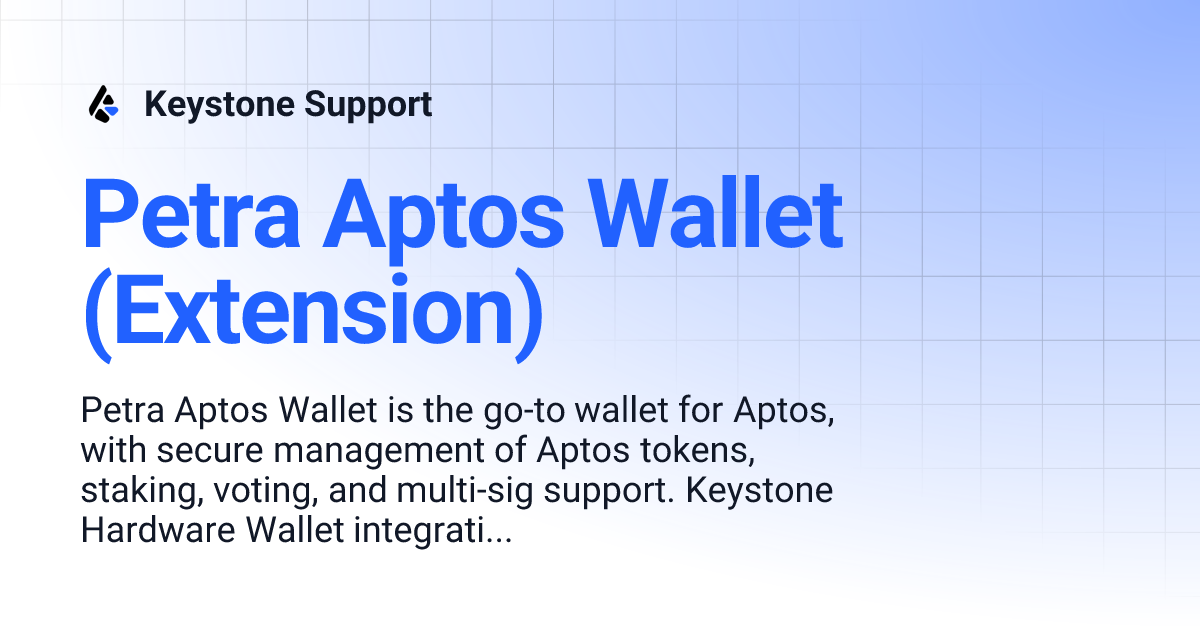 Keystone Support

Petra Aptos Wallet (Extension)

Petra Aptos Wallet is the go-to wallet for Aptos, with secure management of Aptos tokens, staking, voting, and multi-sig support. Keystone Hardware Wallet integrati...